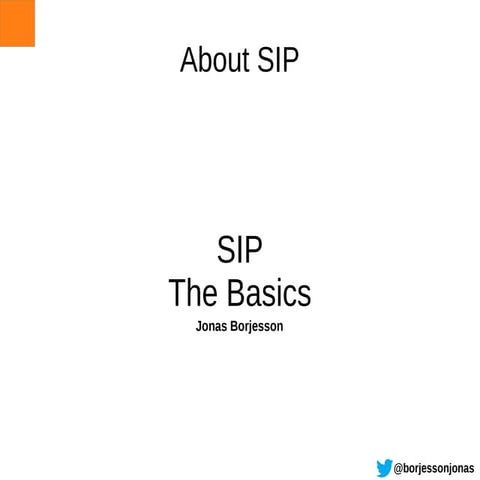 About SIP

SIP
The Basics
Jonas Borjesson

@borjessonjonas